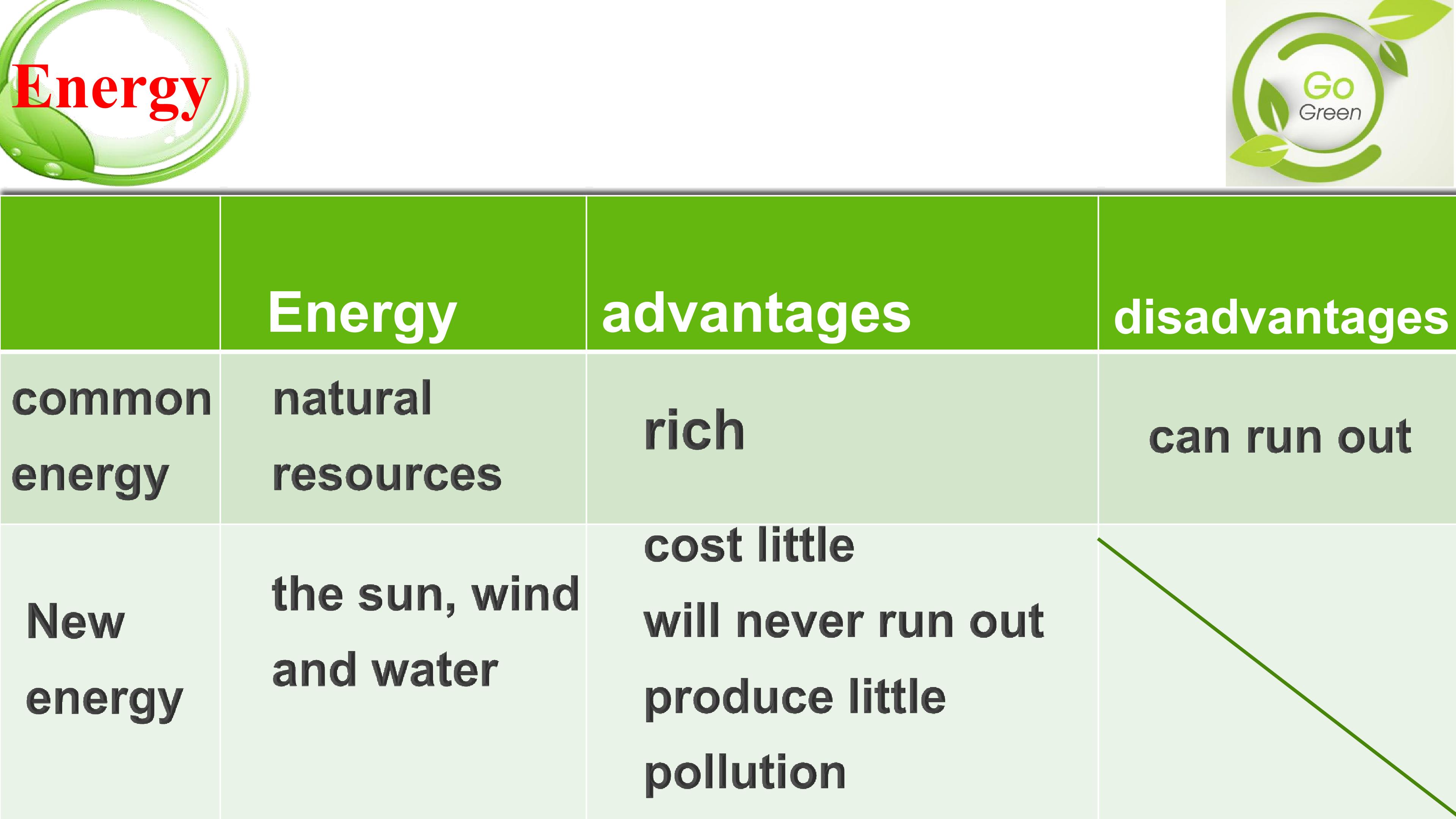 Energy

Go
Green

|  | Energy | advantages | disadvantages |
|---|---|---|---|
| common energy | natural resources | rich | can run out |
| New energy | the sun, wind and water | cost little will never run out produce little pollution |  |